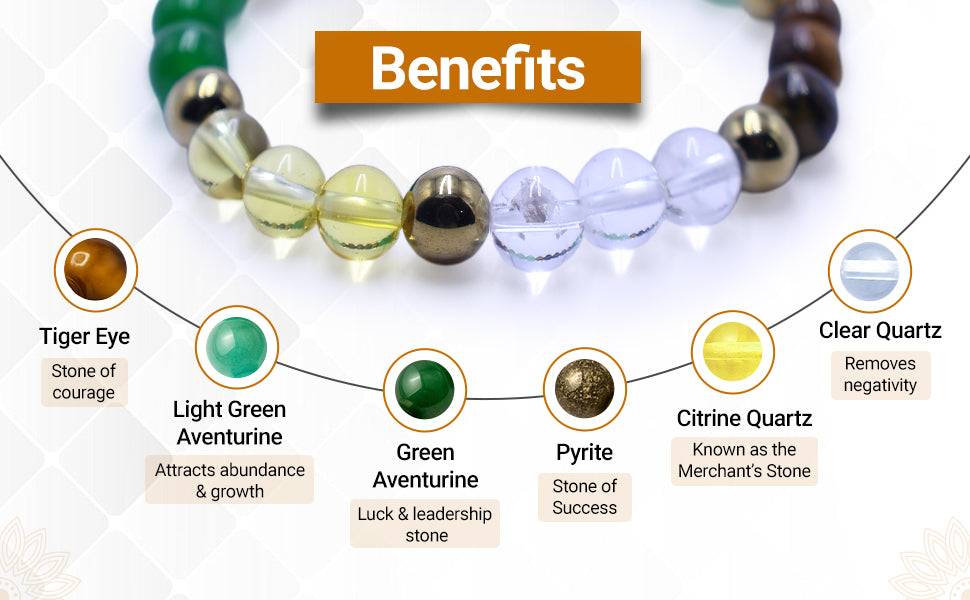 Benefits

Tiger Eye
Stone of courage

Light Green Aventurine
Attracts abundance & growth

Green Aventurine
Luck & leadership stone

Pyrite
Stone of Success

Citrine Quartz
Known as the Merchant's Stone

Clear Quartz
Removes negativity